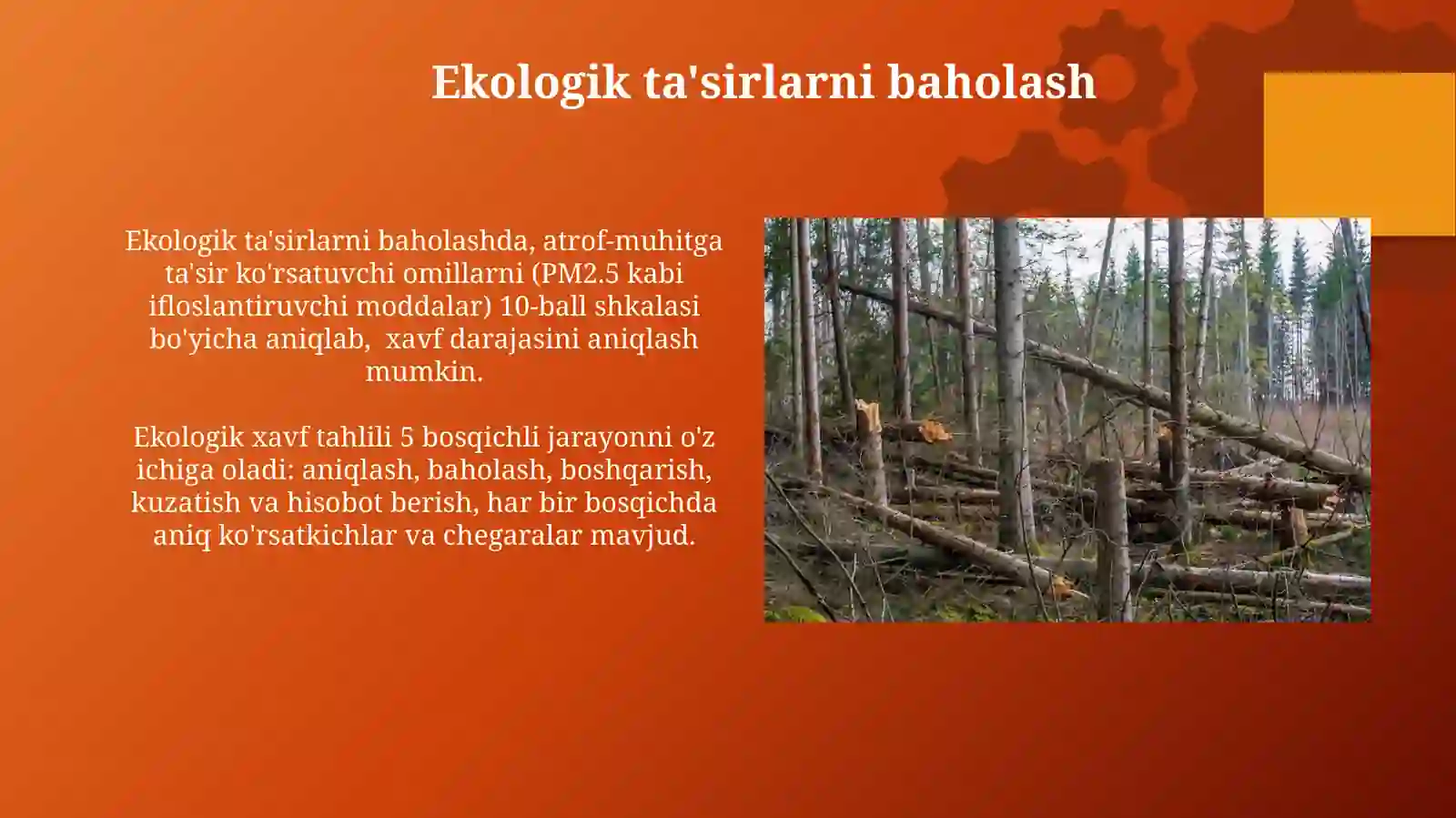 Ekologik ta'sirlarni baholash

Ekologik ta'sirlarni baholashda, atrof-muhitga ta'sir ko'rsatuvchi omillarni (PM2.5 kabi ifloslantiruvchi moddalar) 10-ball shkalasi bo'yicha aniqlab,  xavf darajasini aniqlash mumkin.

Ekologik xavf tahlili 5 bosqichli jarayonni o'z ichiga oladi: aniqlash, baholash, boshqarish, kuzatish va hisobot berish, har bir bosqichda aniq ko'rsatkichlar va chegaralar mavjud.